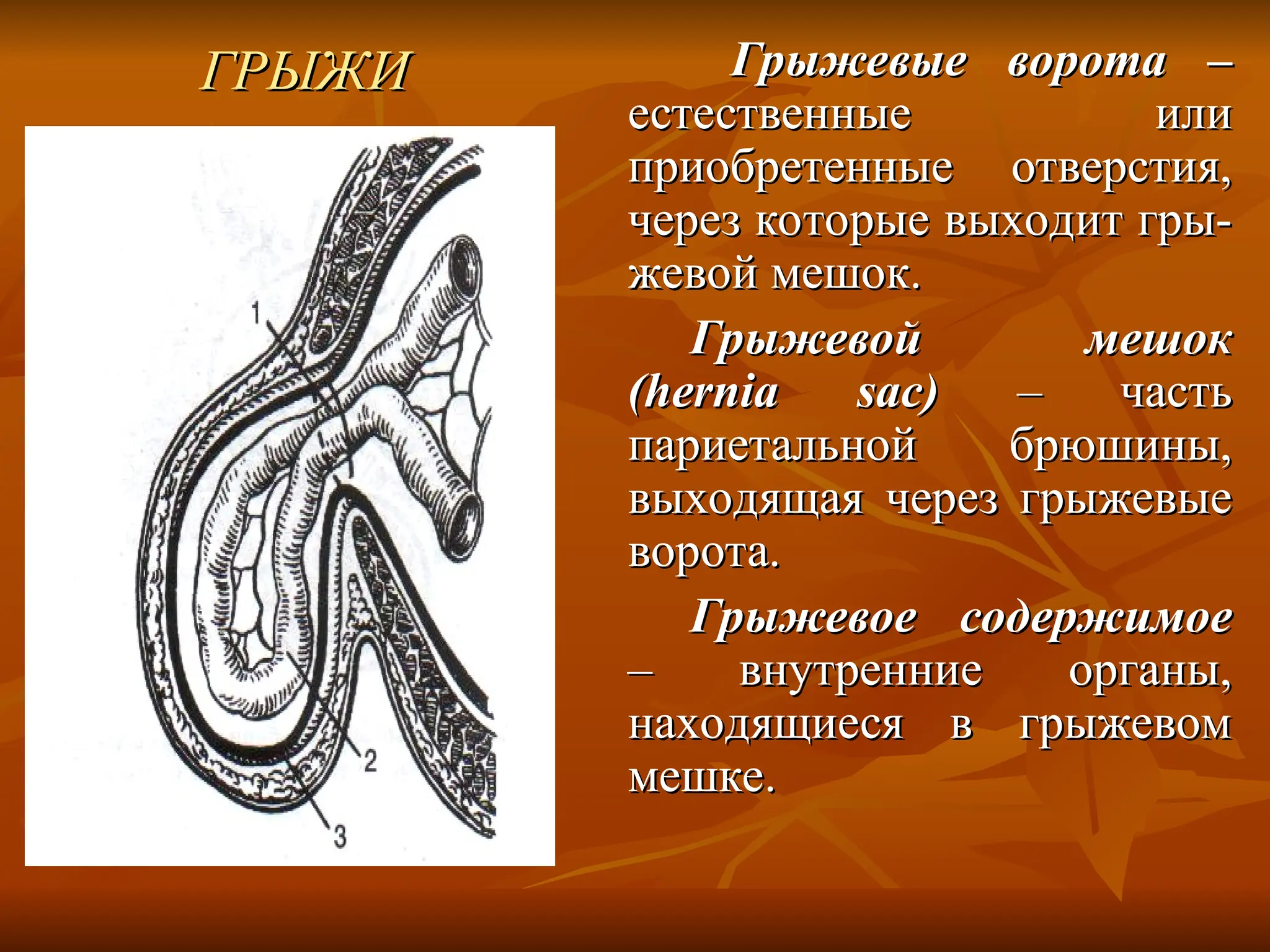 ГРЫЖИ

1

2

3

Грыжевые ворота – естественные или приобретенные отверстия, через которые выходит грыжевой мешок.

Грыжевой мешок (hernia sac) – часть париетальной брюшины, выходящая через грыжевые ворота.

Грыжевое содержимое – внутренние органы, находящиеся в грыжевом мешке.